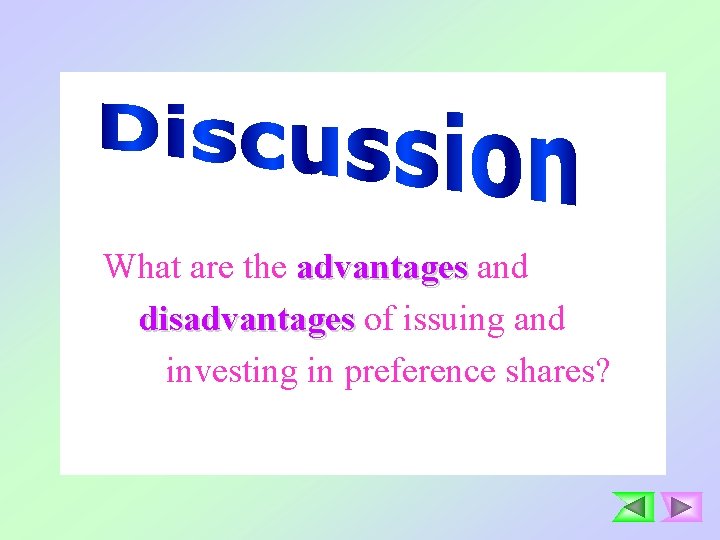 Discussion

What are the advantages and disadvantages of issuing and investing in preference shares?